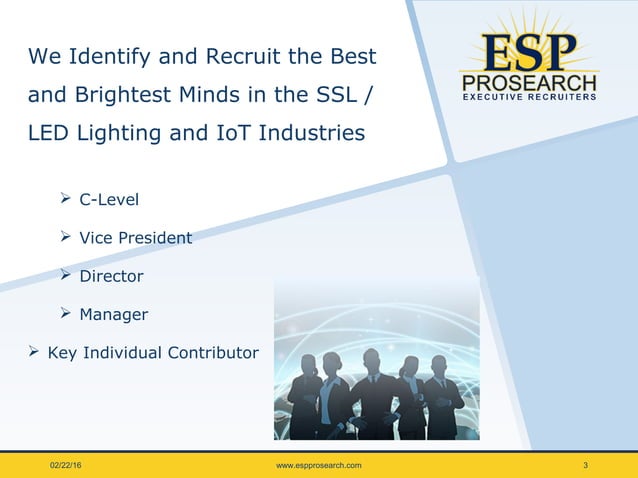 We Identify and Recruit the Best and Brightest Minds in the SSL / LED Lighting and IoT Industries

ESP
PROSEARCH
EXECUTIVE RECRUITERS

➢ C-Level

➢ Vice President

➢ Director

➢ Manager

➢ Key Individual Contributor

02/22/16

www.espprosearch.com

3